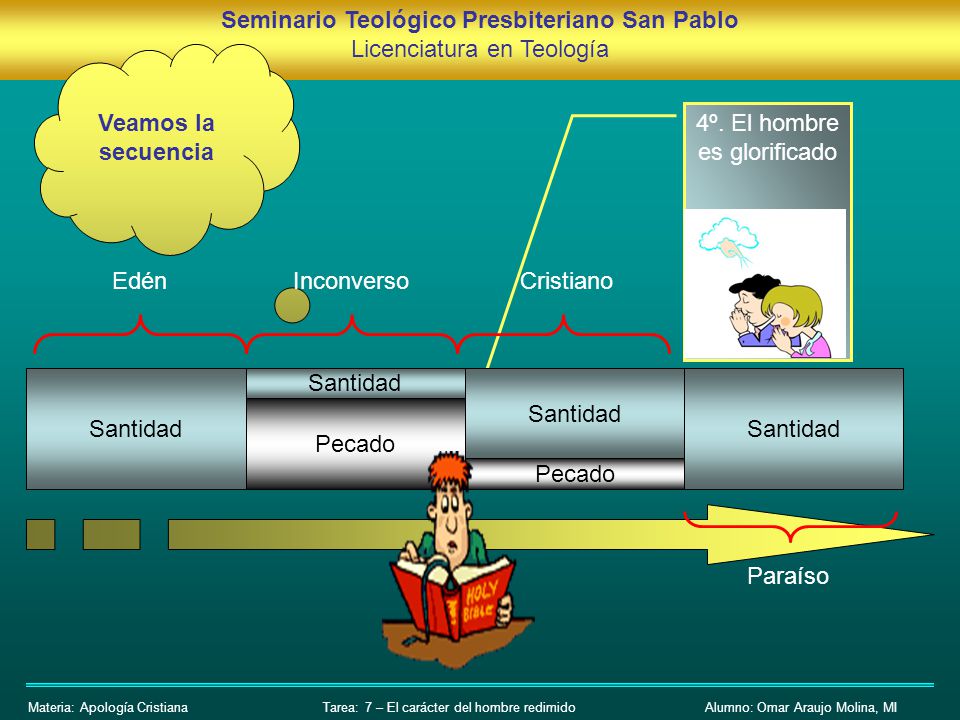 Seminario Teológico Presbiteriano San Pablo
Licenciatura en Teología

Veamos la secuencia

4º. El hombre es glorificado

Edén

Inconverso

Cristiano

Santidad

Santidad

Pecado

Santidad

Pecado

Santidad

HOLY BIBLE

Paraíso

Materia: Apología Cristiana

Tarea: 7 – El carácter del hombre redimido

Alumno: Omar Araujo Molina, MI